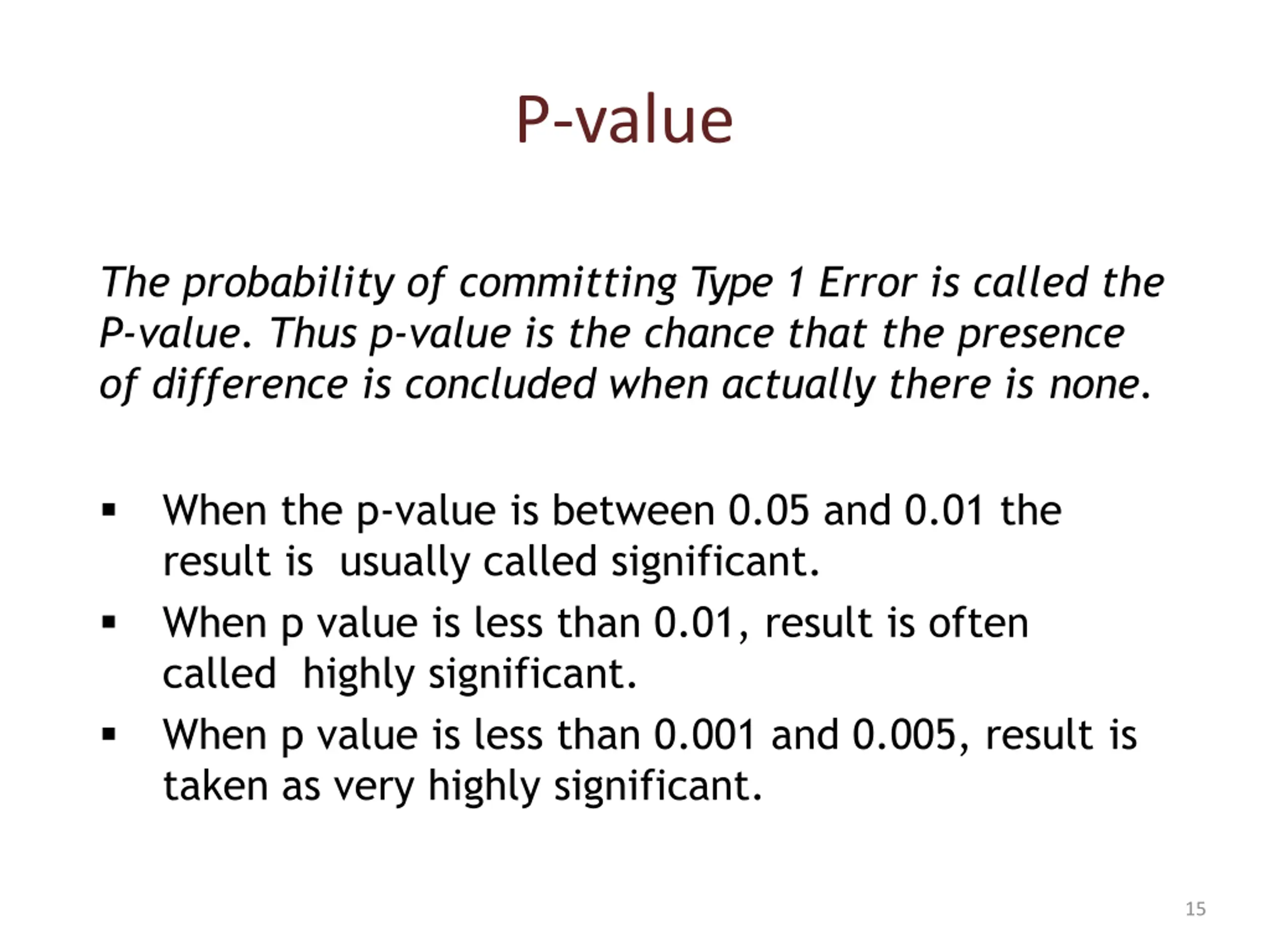 P-value

The probability of committing Type 1 Error is called the P-value. Thus p-value is the chance that the presence of difference is concluded when actually there is none.

▪ When the p-value is between 0.05 and 0.01 the result is usually called significant.
▪ When p value is less than 0.01, result is often called highly significant.
▪ When p value is less than 0.001 and 0.005, result is taken as very highly significant.

15